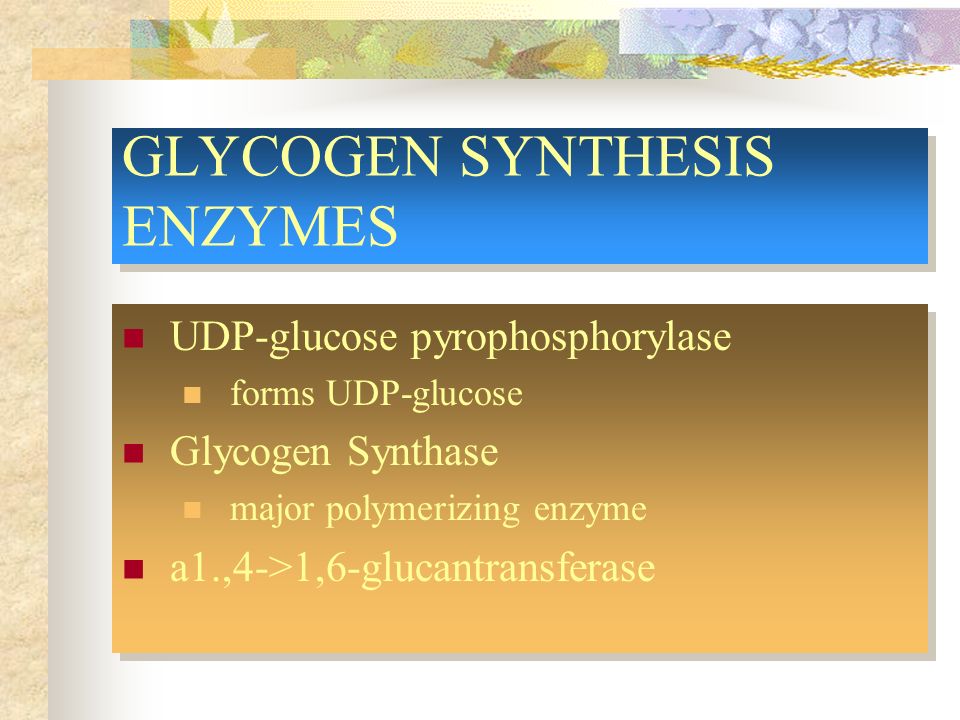 GLYCOGEN SYNTHESIS ENZYMES

UDP-glucose pyrophosphorylase

forms UDP-glucose

Glycogen Synthase

major polymerizing enzyme

a1.,4->1,6-glucantransferase